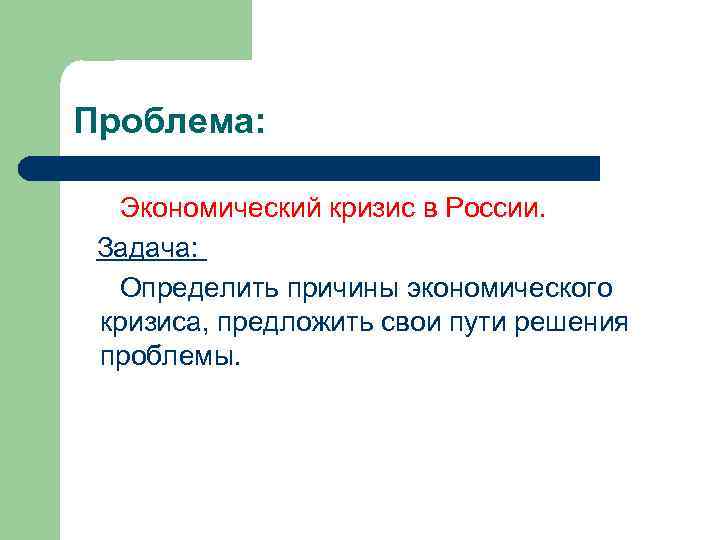 Проблема:

Экономический кризис в России.

Задача:

Определить причины экономического кризиса, предложить свои пути решения проблемы.